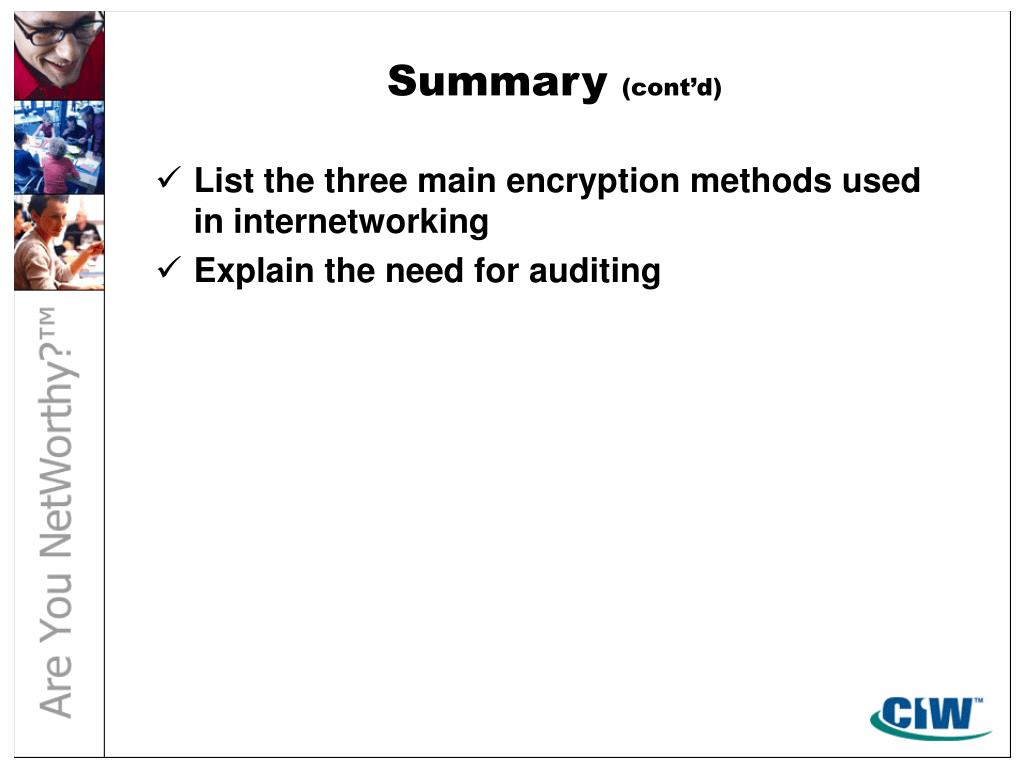 Summary (cont'd)

✓ List the three main encryption methods used in internetworking
✓ Explain the need for auditing

Are You NetWorthy?™

CIW™